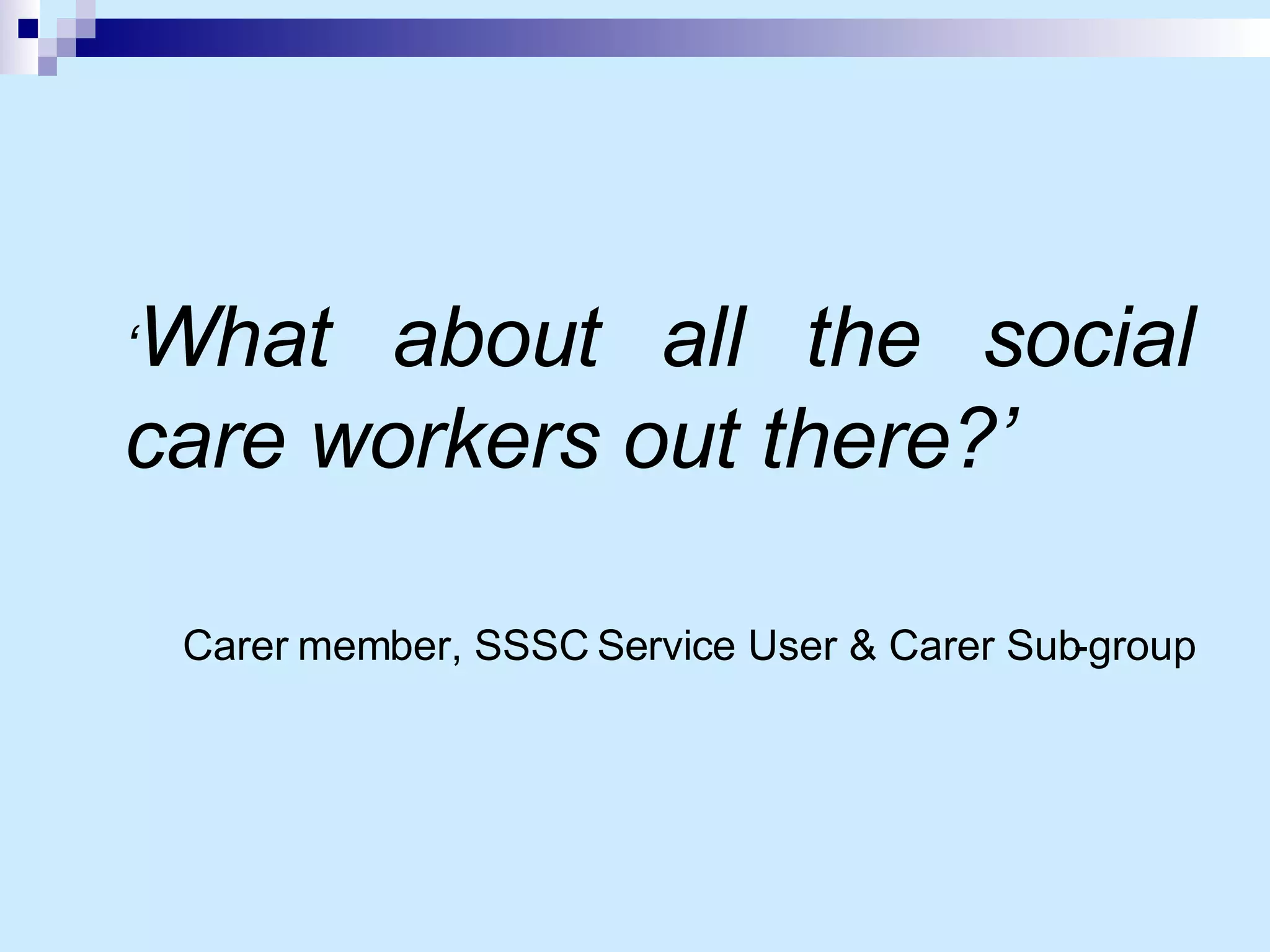 ‘What about all the social care workers out there?’

Carer member, SSSC Service User & Carer Sub-group